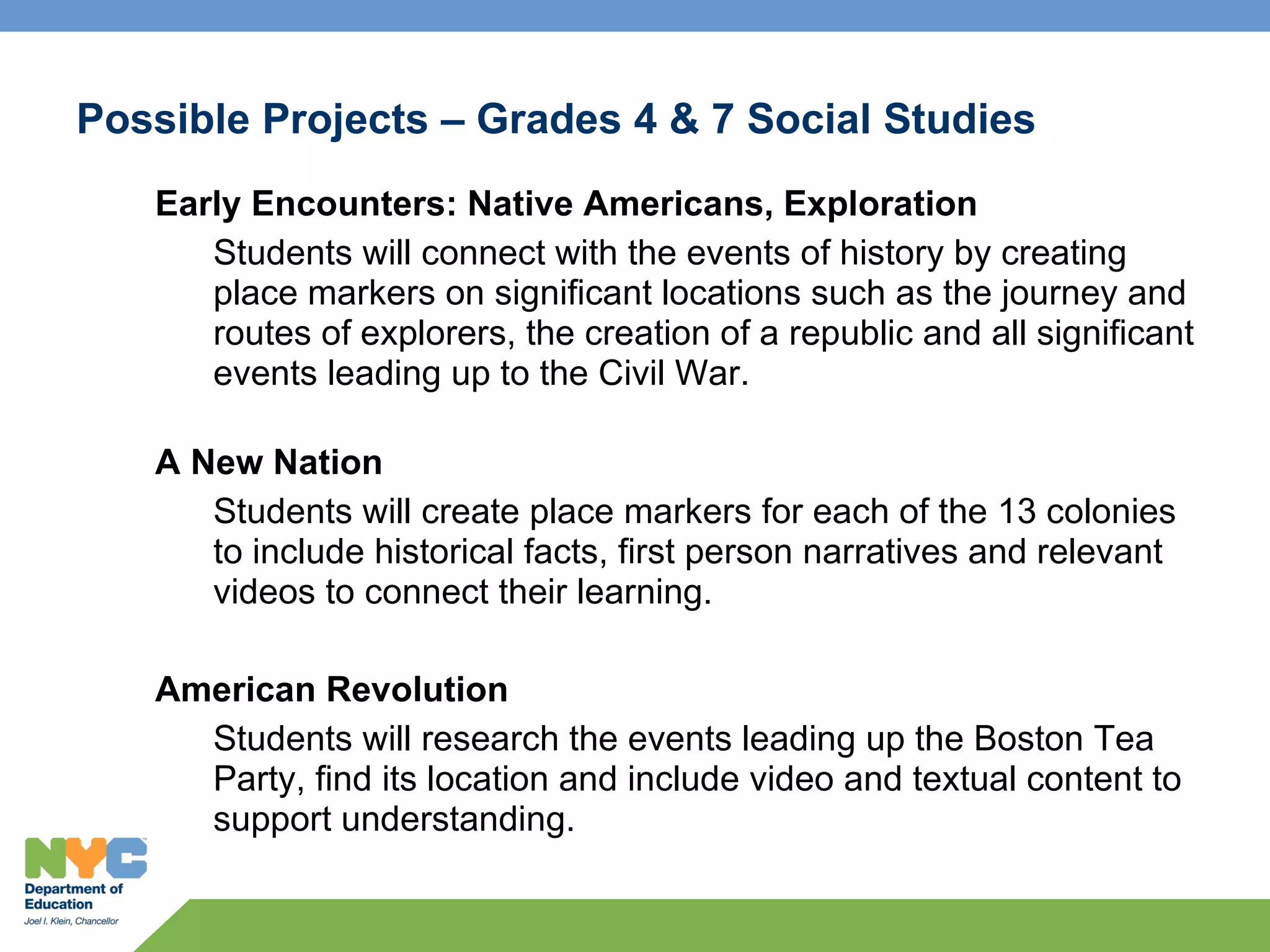 Possible Projects – Grades 4 & 7 Social Studies

Early Encounters: Native Americans, Exploration

Students will connect with the events of history by creating place markers on significant locations such as the journey and routes of explorers, the creation of a republic and all significant events leading up to the Civil War.

A New Nation

Students will create place markers for each of the 13 colonies to include historical facts, first person narratives and relevant videos to connect their learning.

American Revolution

Students will research the events leading up the Boston Tea Party, find its location and include video and textual content to support understanding.

NYC
Department of Education
Joel I. Klein, Chancellor